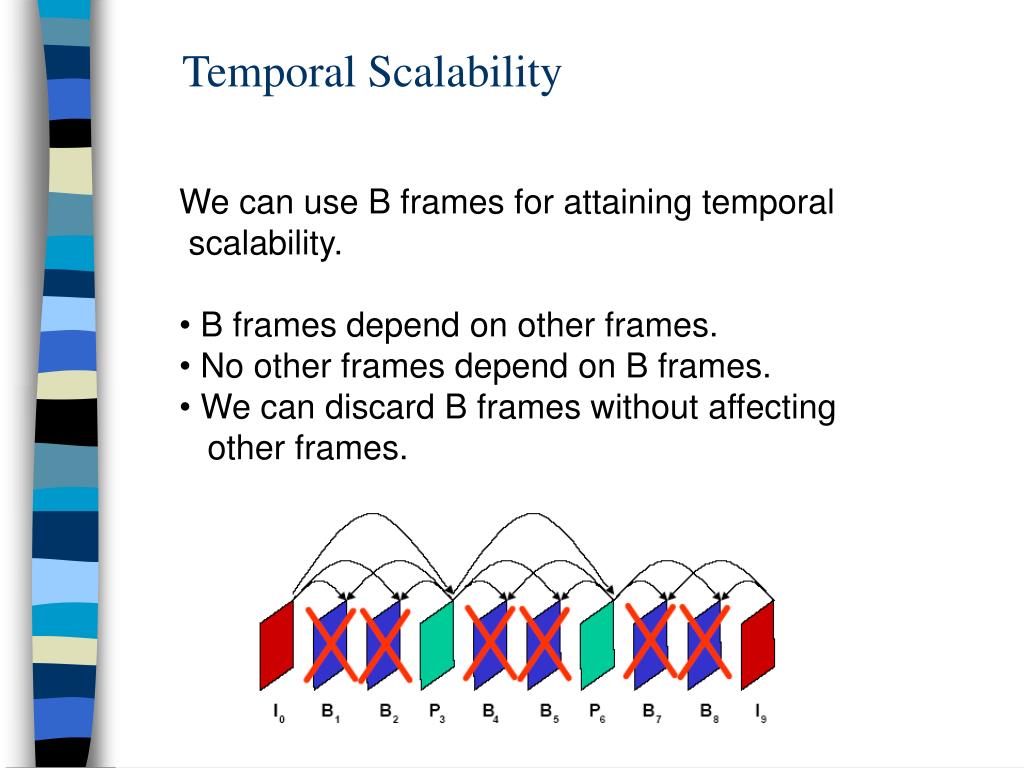 Temporal Scalability

We can use B frames for attaining temporal scalability.

• B frames depend on other frames.
• No other frames depend on B frames.
• We can discard B frames without affecting other frames.

$I_0$ $B_1$ $B_2$ $P_3$ $B_4$ $B_5$ $P_6$ $B_7$ $B_8$ $I_9$